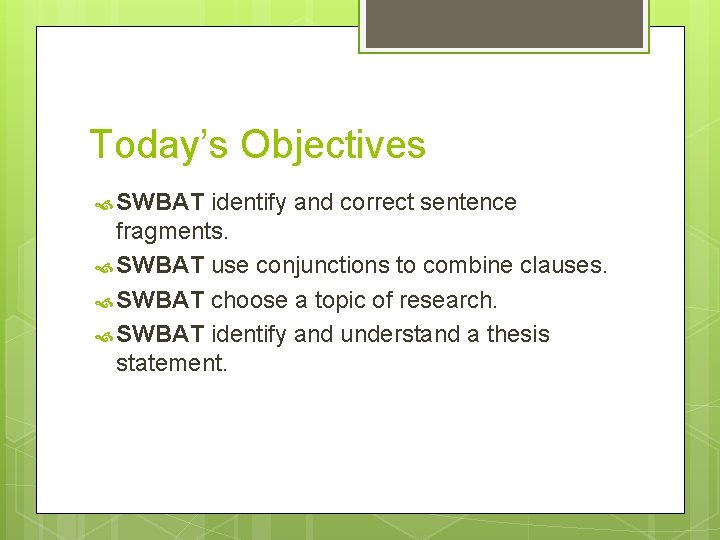 Today's Objectives

SWBAT identify and correct sentence fragments.

SWBAT use conjunctions to combine clauses.

SWBAT choose a topic of research.

SWBAT identify and understand a thesis statement.